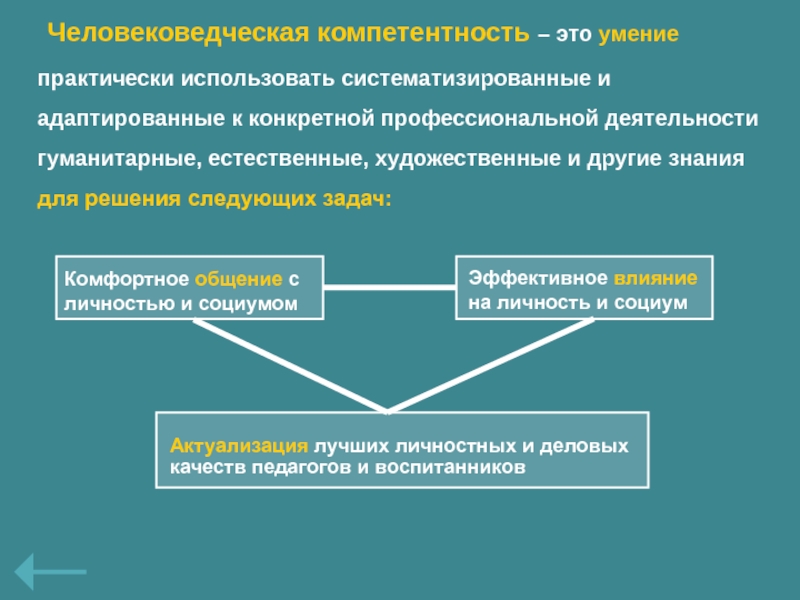 Человековедческая компетентность – это умение практически использовать систематизированные и адаптированные к конкретной профессиональной деятельности гуманитарные, естественные, художественные и другие знания для решения следующих задач:

Комфортное общение с личностью и социумом

Эффективное влияние на личность и социум

Актуализация лучших личностных и деловых качеств педагогов и воспитанников